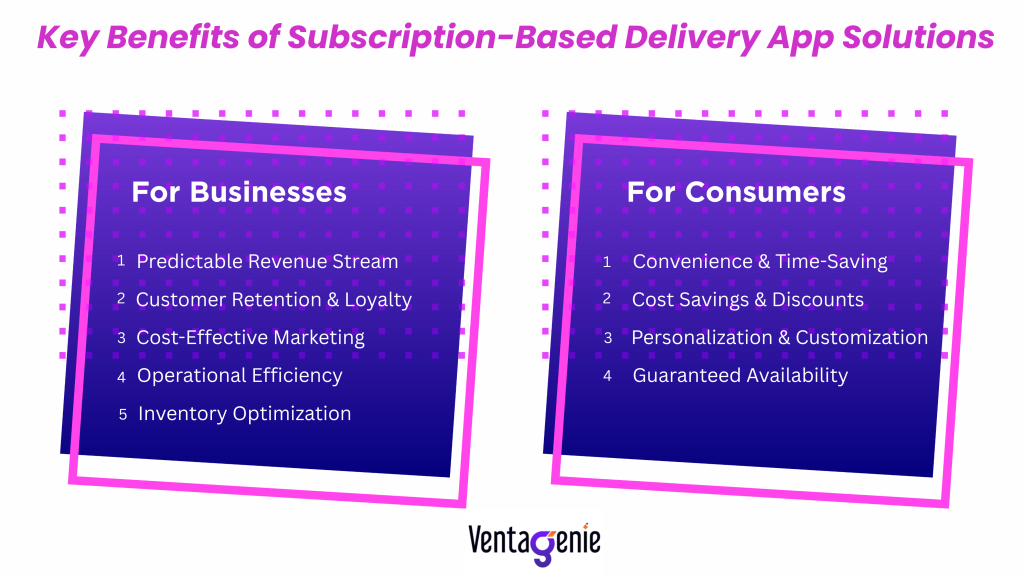 Key Benefits of Subscription-Based Delivery App Solutions

For Businesses

1 Predictable Revenue Stream
2 Customer Retention & Loyalty
3 Cost-Effective Marketing
4 Operational Efficiency
5 Inventory Optimization

For Consumers

1 Convenience & Time-Saving
2 Cost Savings & Discounts
3 Personalization & Customization
4 Guaranteed Availability

Ventagenie